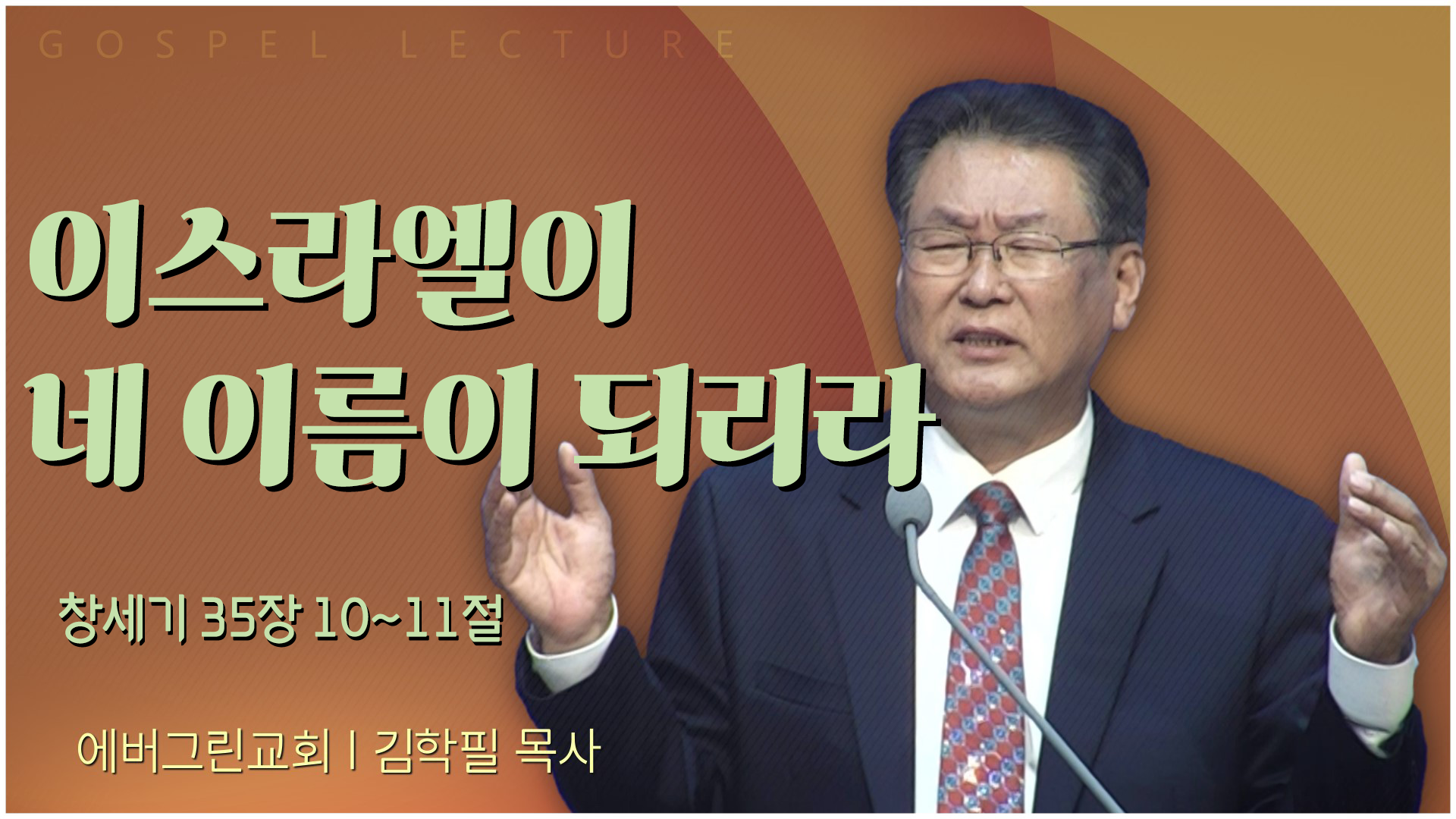 GOSPEL LECTURE

이스라엘이
네 이름이 되리라

창세기 35장 10~11절

에버그린교회 | 김학필 목사